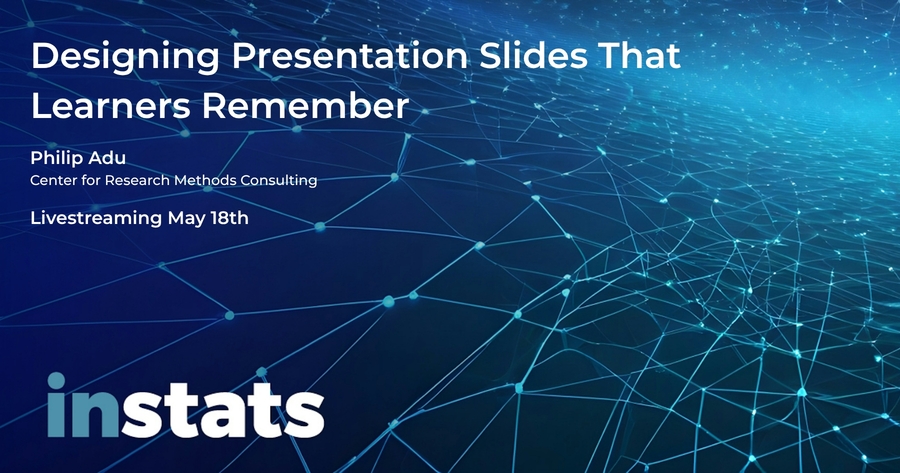 Designing Presentation Slides That Learners Remember

Philip Adu
Center for Research Methods Consulting

Livestreaming May 18th

instats